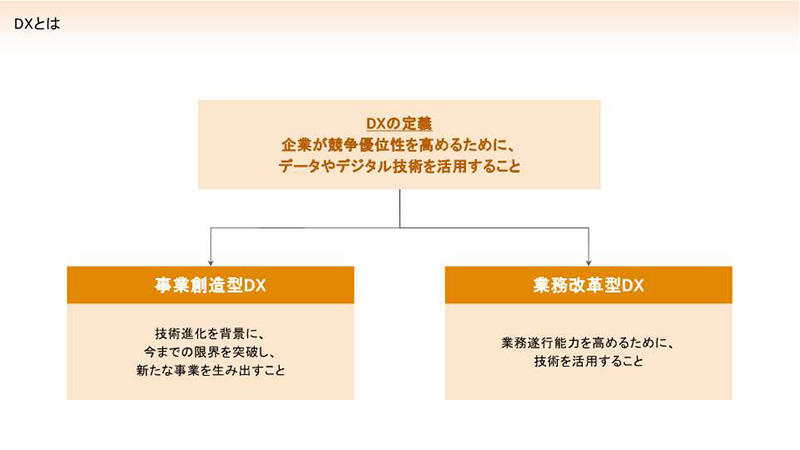 DXとは

DXの定義
企業が競争優位性を高めるために、
データやデジタル技術を活用すること

事業創造型DX

技術進化を背景に、
今までの限界を突破し、
新たな事業を生み出すこと

業務改革型DX

業務遂行能力を高めるために、
技術を活用すること